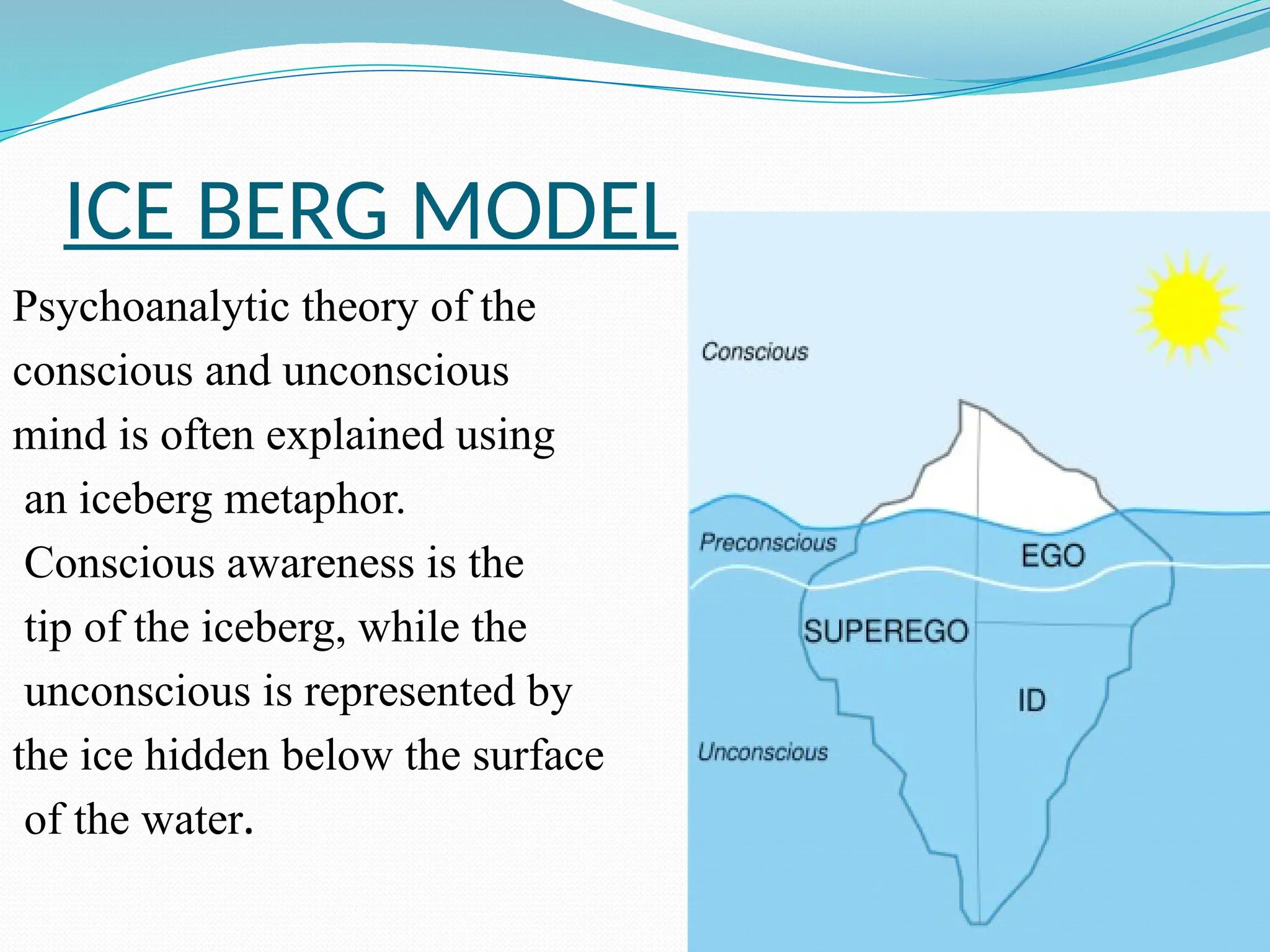 ICE BERG MODEL

Psychoanalytic theory of the conscious and unconscious mind is often explained using an iceberg metaphor. Conscious awareness is the tip of the iceberg, while the unconscious is represented by the ice hidden below the surface of the water.

Conscious
Preconscious
EGO
SUPEREGO
ID
Unconscious